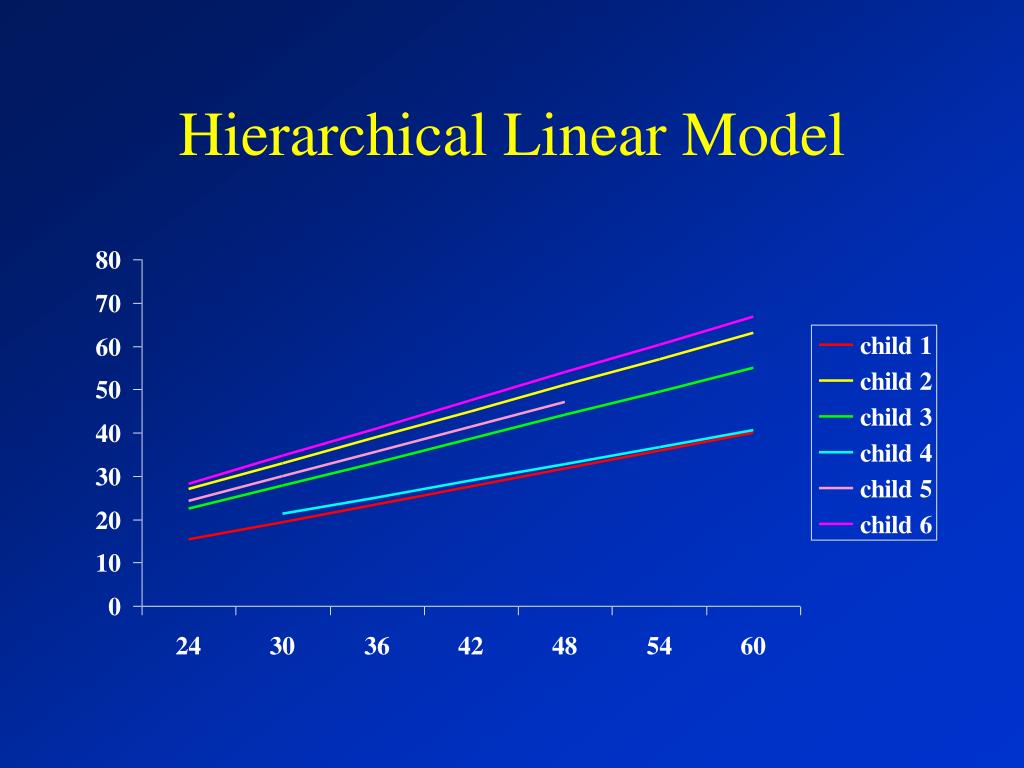 Hierarchical Linear Model

80
70
60
50
40
30
20
10
0

24 30 36 42 48 54 60

child 1
child 2
child 3
child 4
child 5
child 6